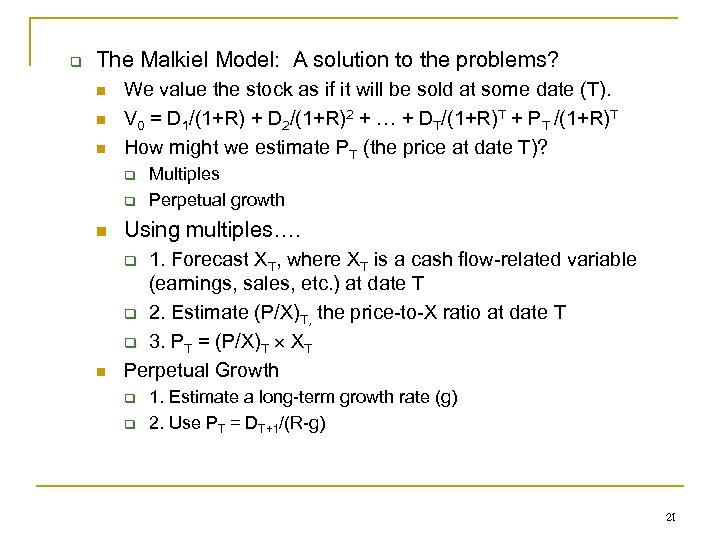 The Malkiel Model: A solution to the problems?

We value the stock as if it will be sold at some date (T).

$V_0 = D_1/(1+R) + D_2/(1+R)^2 + \ldots + D_T/(1+R)^T + P_T/(1+R)^T$

How might we estimate $P_T$ (the price at date T)?

Multiples

Perpetual growth

Using multiples….

1. Forecast $X_T$, where $X_T$ is a cash flow-related variable (earnings, sales, etc.) at date T

2. Estimate $(P/X)_{T,}$ the price-to-X ratio at date T

3. $P_T = (P/X)_T \times X_T$

Perpetual Growth

1. Estimate a long-term growth rate (g)

2. Use $P_T = D_{T+1}/(R-g)$

21